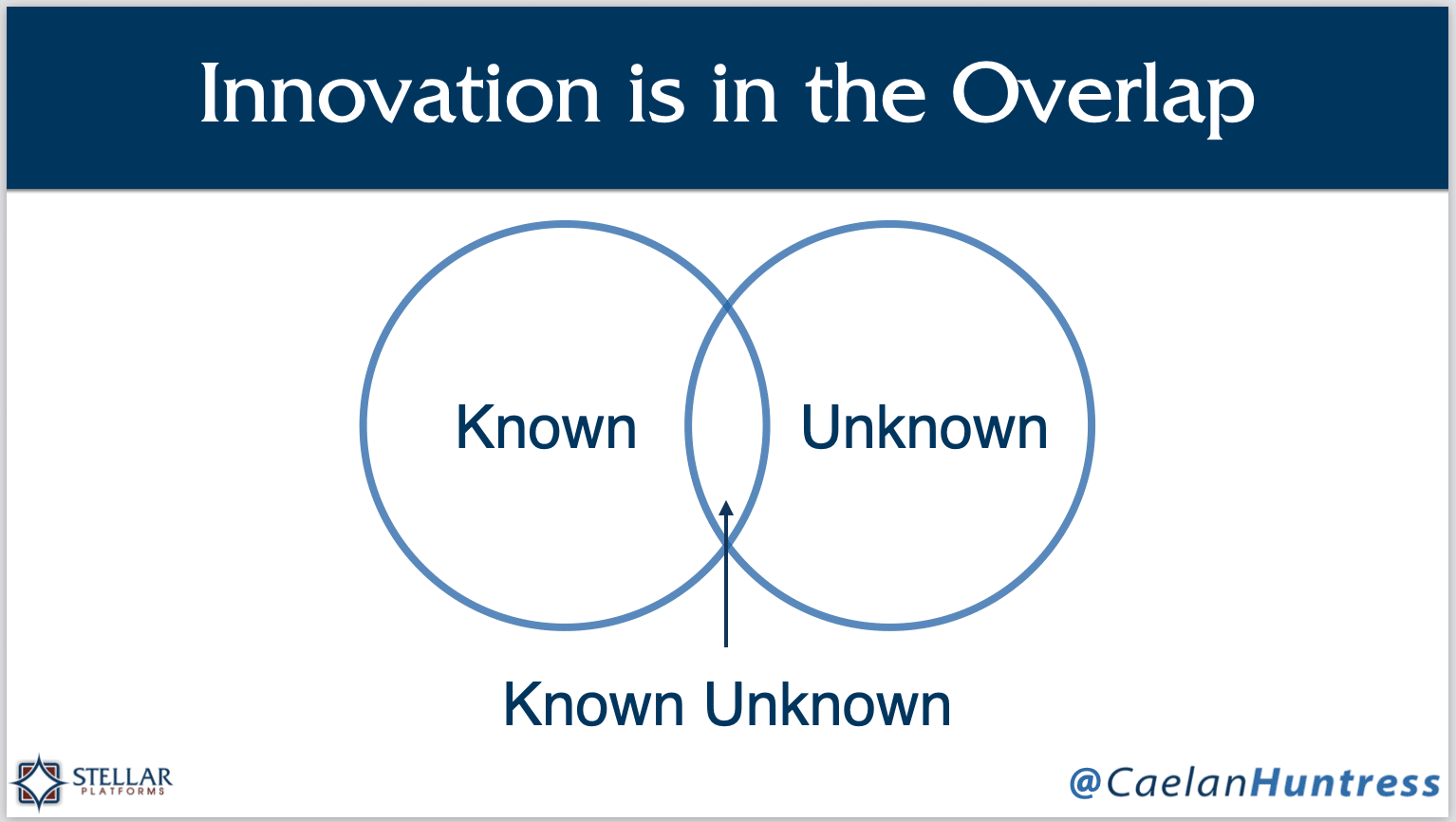 Innovation is in the Overlap

Known

Unknown

Known Unknown

STELLAR PLATFORMS

@CaelanHuntress